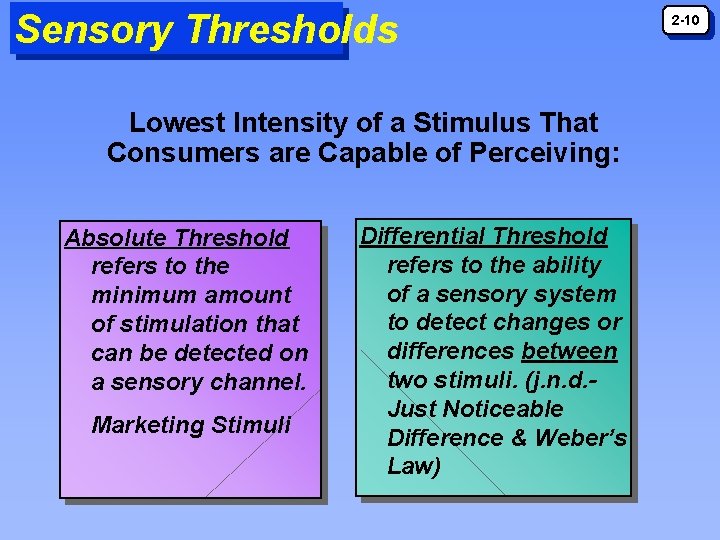 Sensory Thresholds

2-10

Lowest Intensity of a Stimulus That Consumers are Capable of Perceiving:

Absolute Threshold refers to the minimum amount of stimulation that can be detected on a sensory channel.

Marketing Stimuli

Differential Threshold refers to the ability of a sensory system to detect changes or differences between two stimuli. (j.n.d.- Just Noticeable Difference & Weber's Law)